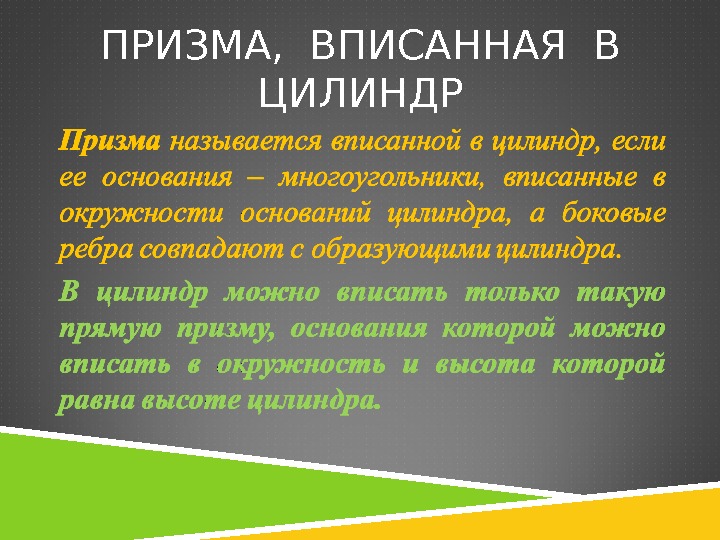 ПРИЗМА, ВПИСАННАЯ В ЦИЛИНДР

Призма называется вписанной в цилиндр, если ее основания – многоугольники, вписанные в окружности оснований цилиндра, а боковые ребра совпадают с образующими цилиндра.

В цилиндр можно вписать только такую прямую призму, основания которой можно вписать в окружность и высота которой равна высоте цилиндра.